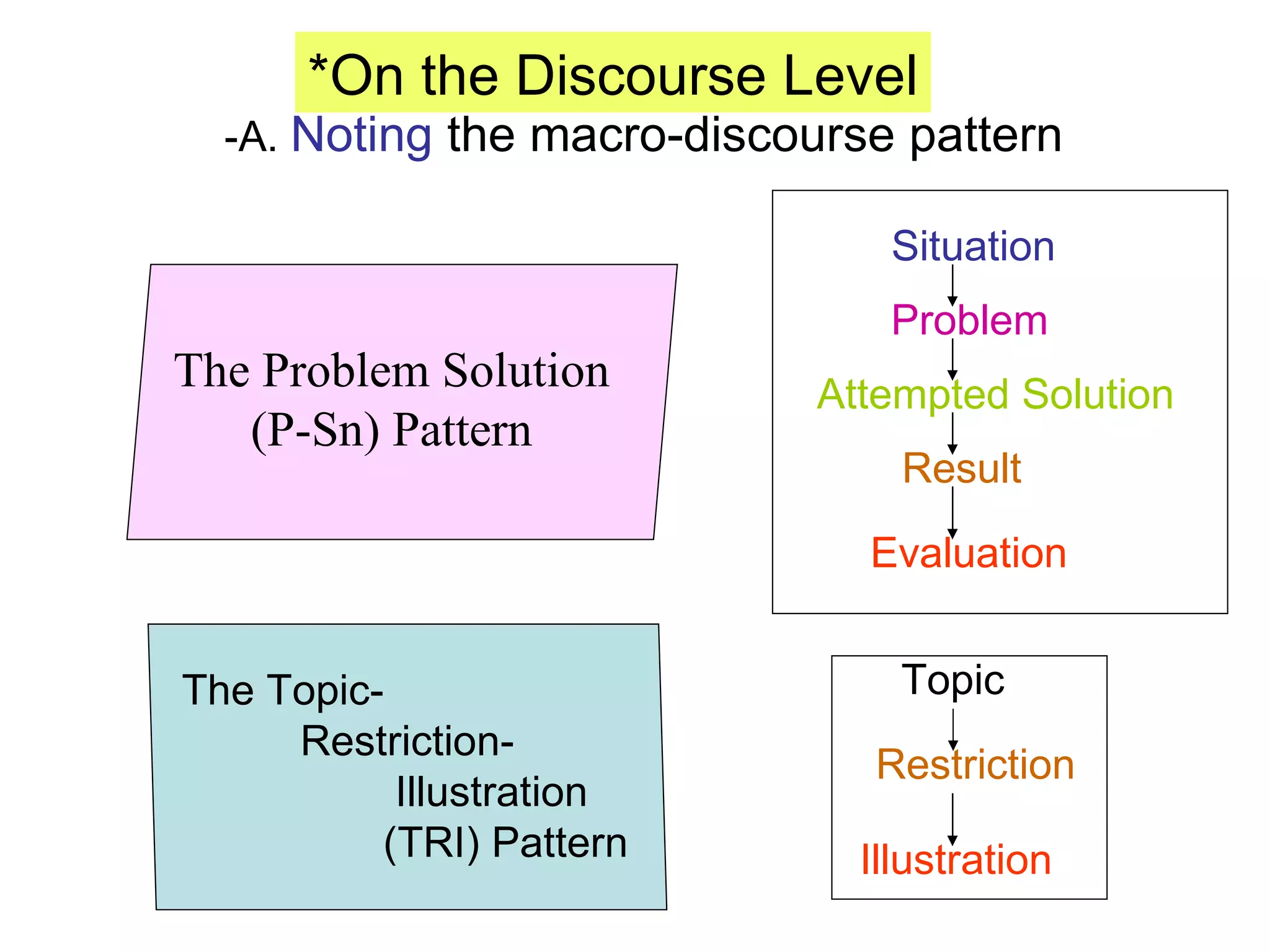 *On the Discourse Level

-A. Noting the macro-discourse pattern

The Problem Solution (P-Sn) Pattern

Situation
Problem
Attempted Solution
Result
Evaluation

The Topic-Restriction-Illustration (TRI) Pattern

Topic
Restriction
Illustration